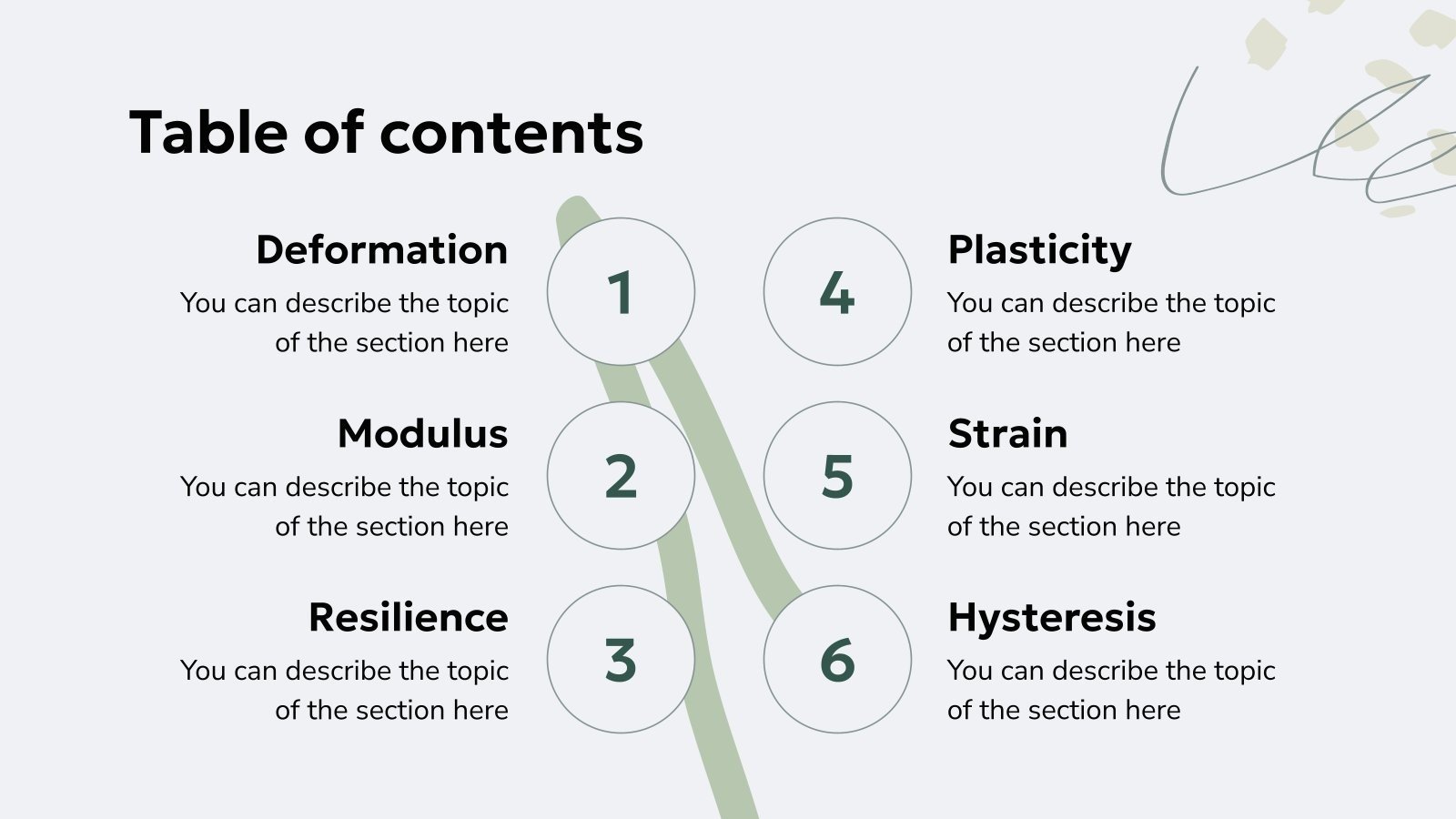 Table of contents

Deformation
You can describe the topic of the section here

1

Modulus
You can describe the topic of the section here

2

Resilience
You can describe the topic of the section here

3

4

Plasticity
You can describe the topic of the section here

5

Strain
You can describe the topic of the section here

6

Hysteresis
You can describe the topic of the section here